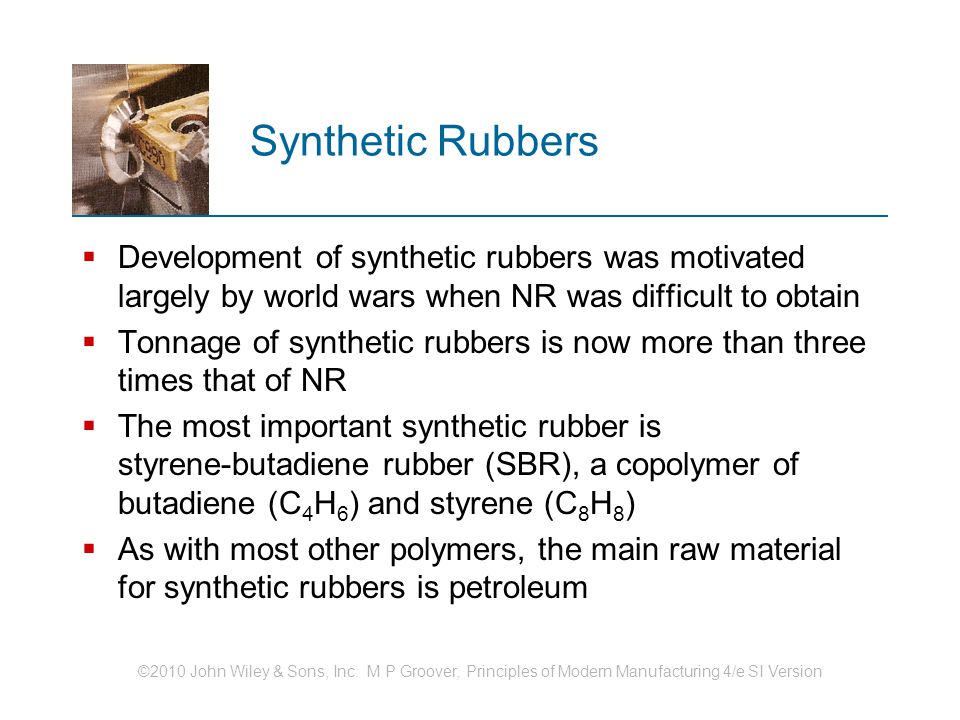 Synthetic Rubbers

▪ Development of synthetic rubbers was motivated largely by world wars when NR was difficult to obtain

▪ Tonnage of synthetic rubbers is now more than three times that of NR

▪ The most important synthetic rubber is styrene-butadiene rubber (SBR), a copolymer of butadiene ($C_4H_6$) and styrene ($C_8H_8$)

▪ As with most other polymers, the main raw material for synthetic rubbers is petroleum

©2010 John Wiley & Sons, Inc. M P Groover, Principles of Modern Manufacturing 4/e SI Version